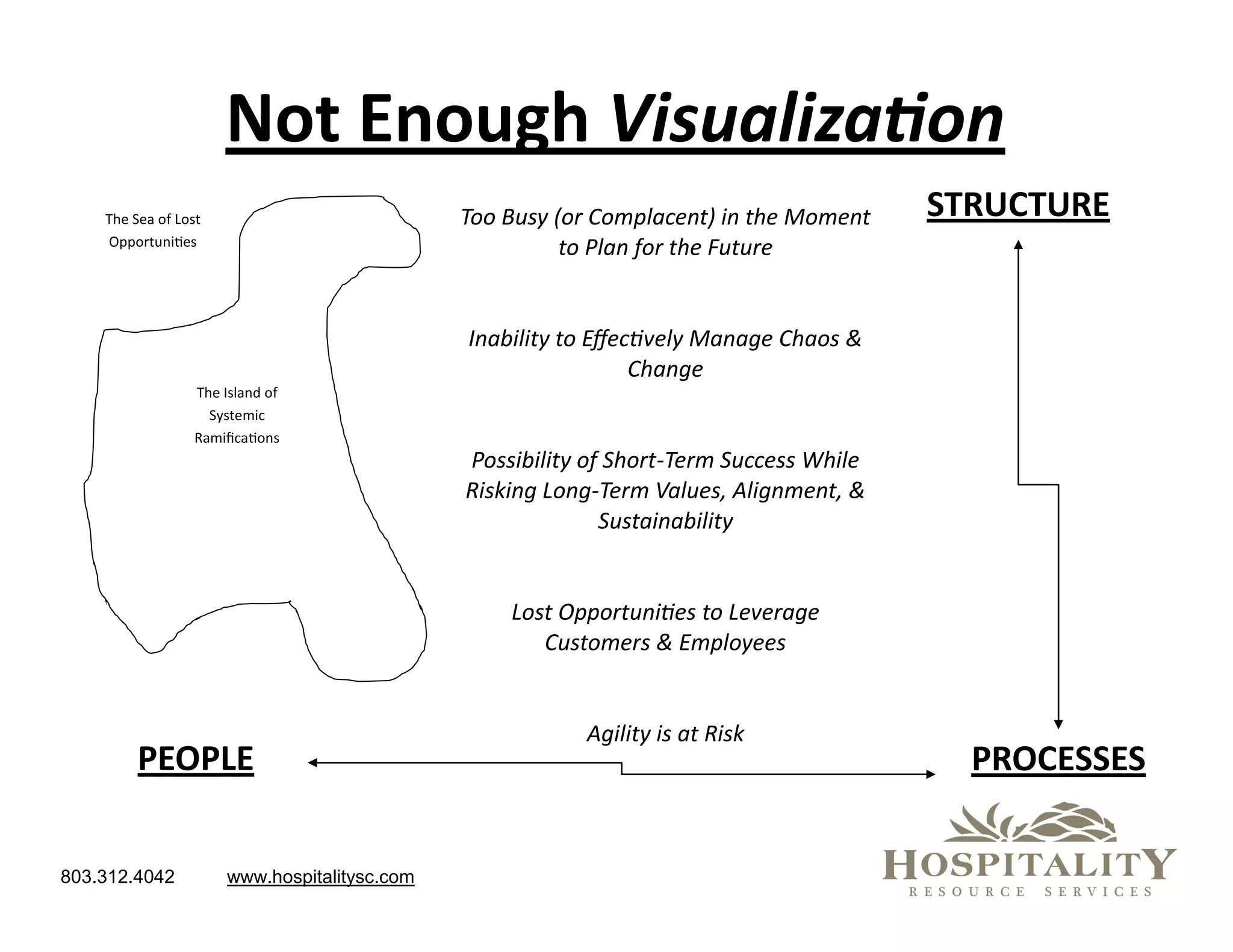 Not Enough Visualization

The Sea of Lost Opportunities

The Island of Systemic Ramifications

Too Busy (or Complacent) in the Moment to Plan for the Future

Inability to Effectively Manage Chaos & Change

Possibility of Short-Term Success While Risking Long-Term Values, Alignment, & Sustainability

Lost Opportunities to Leverage Customers & Employees

Agility is at Risk

STRUCTURE

PEOPLE

PROCESSES

803.312.4042 www.hospitalitysc.com

HOSPITALITY
RESOURCE SERVICES